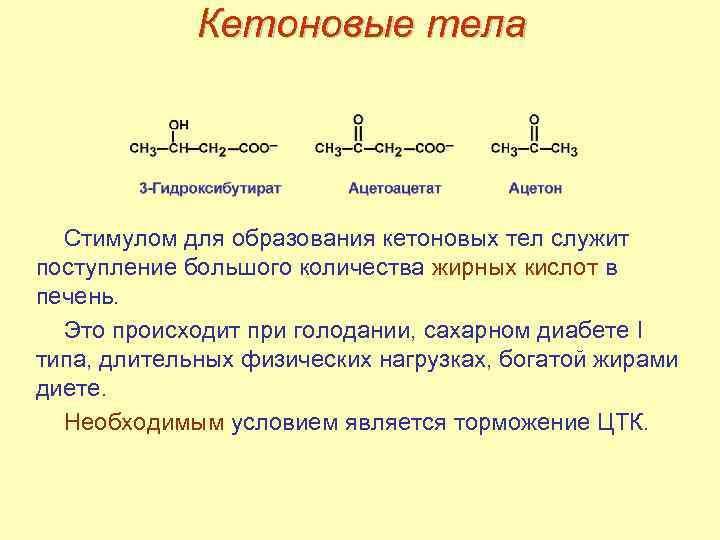 Кетоновые тела

$CH_3-CH(OH)-CH_2-COO^-$

3-Гидроксибутират

$CH_3-C(=O)-CH_2-COO^-$

Ацетоацетат

$CH_3-C(=O)-CH_3$

Ацетон

Стимулом для образования кетоновых тел служит поступление большого количества жирных кислот в печень.

Это происходит при голодании, сахарном диабете I типа, длительных физических нагрузках, богатой жирами диете.

Необходимым условием является торможение ЦТК.